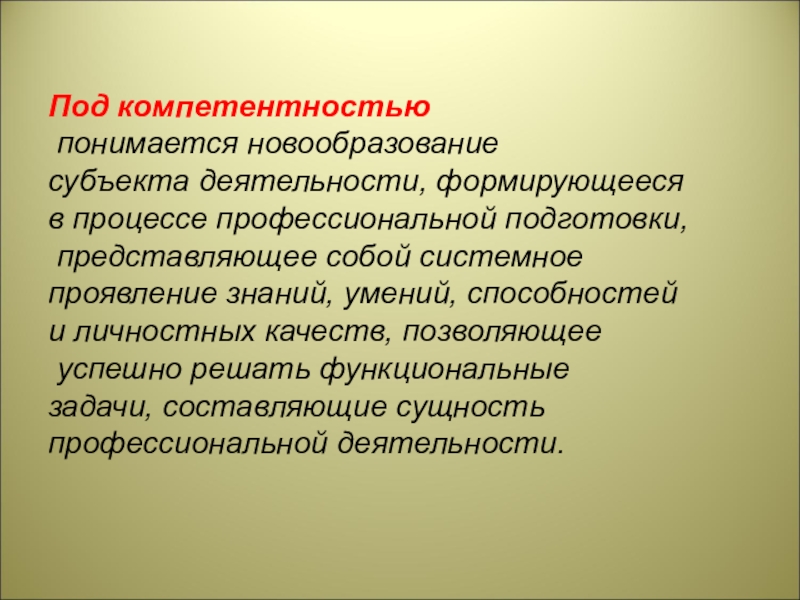 Под компетентностью понимается новообразование субъекта деятельности, формирующееся в процессе профессиональной подготовки, представляющее собой системное проявление знаний, умений, способностей и личностных качеств, позволяющее успешно решать функциональные задачи, составляющие сущность профессиональной деятельности.